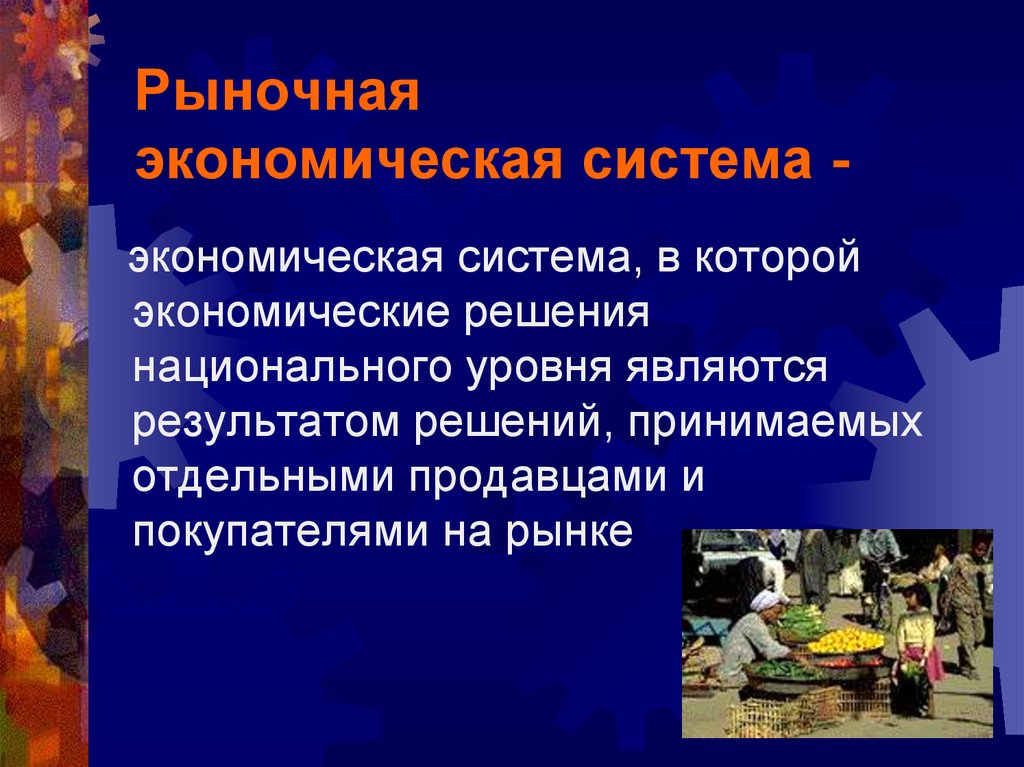 Рыночная экономическая система -

экономическая система, в которой экономические решения национального уровня являются результатом решений, принимаемых отдельными продавцами и покупателями на рынке